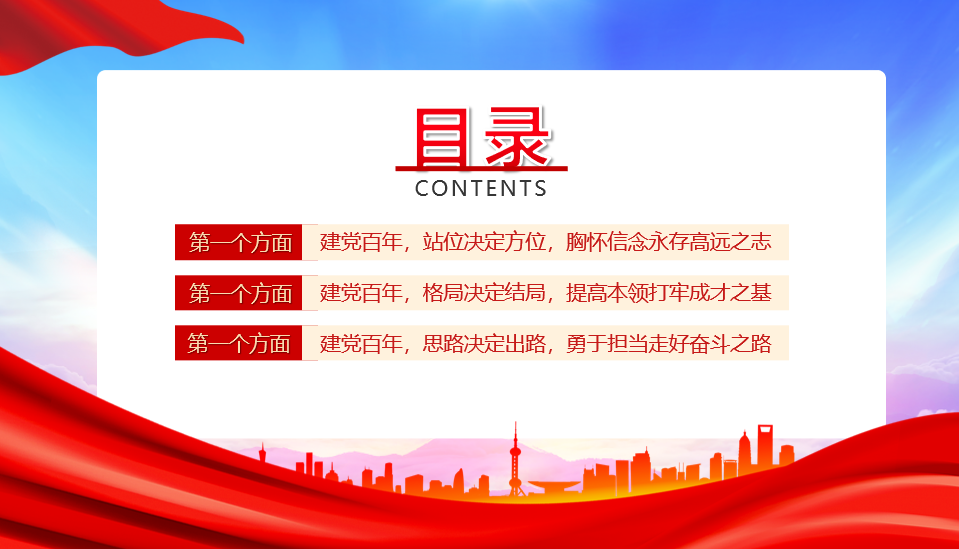 目录
CONTENTS

第一个方面 建党百年，站位决定方位，胸怀信念永存高远之志

第一个方面 建党百年，格局决定结局，提高本领打牢成才之基

第一个方面 建党百年，思路决定出路，勇于担当走好奋斗之路